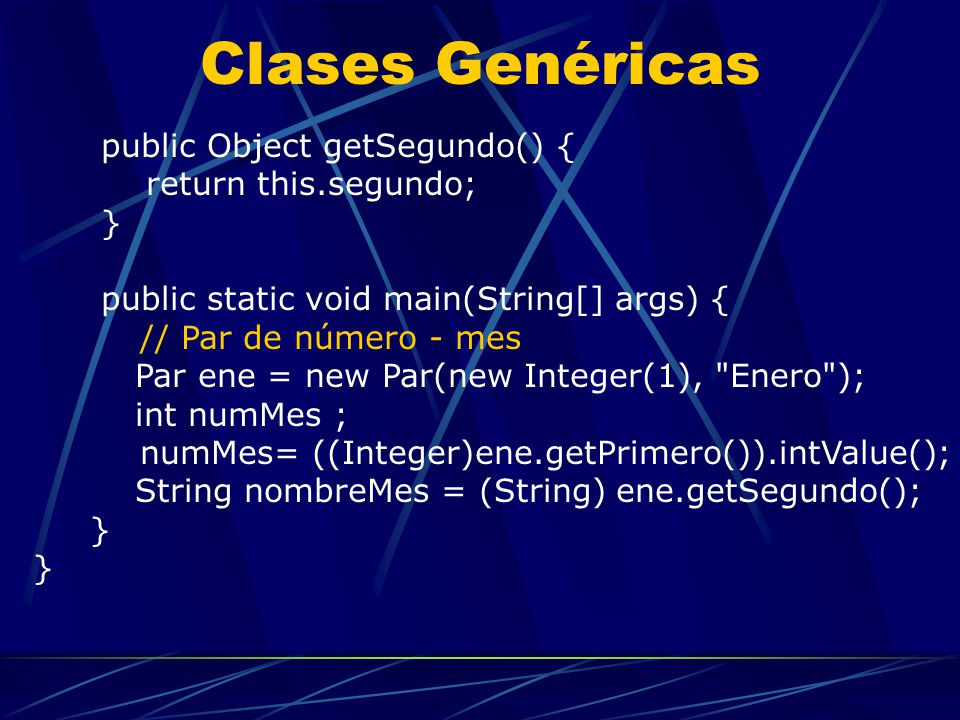 Clases Genéricas

public Object getSegundo() {
return this.segundo;
}

public static void main(String[] args) {
// Par de número - mes
Par ene = new Par(new Integer(1), "Enero");
int numMes ;
numMes= ((Integer)ene.getPrimero()).intValue();
String nombreMes = (String) ene.getSegundo();
}
}